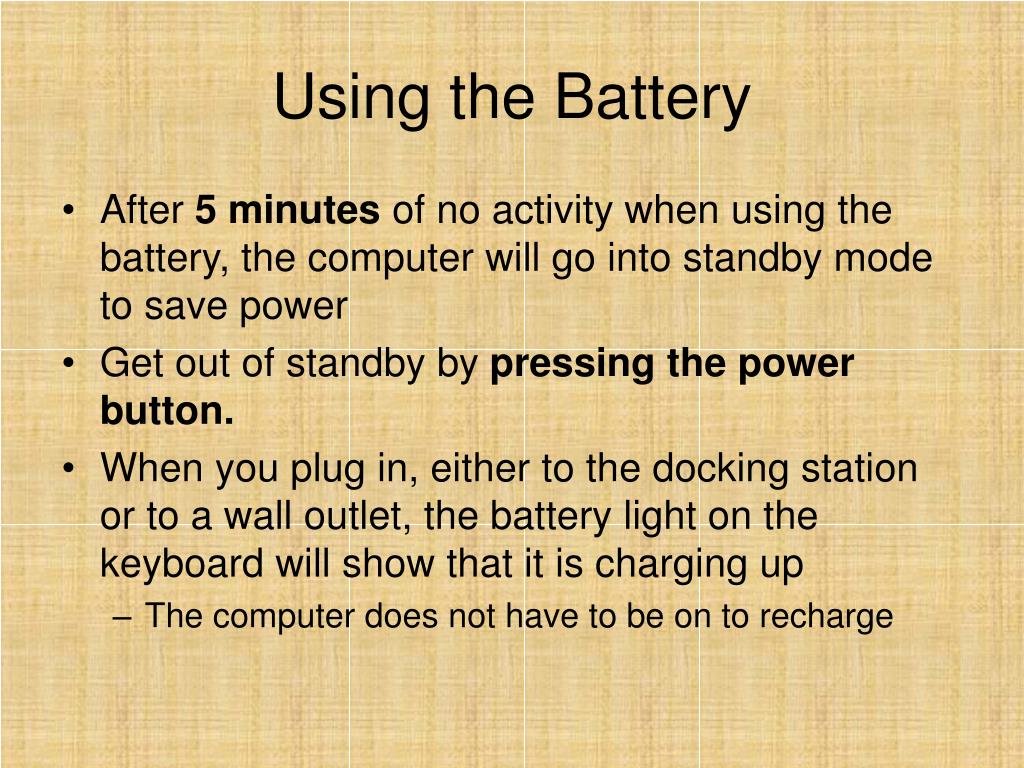 Using the Battery

• After 5 minutes of no activity when using the battery, the computer will go into standby mode to save power
• Get out of standby by pressing the power button.
• When you plug in, either to the docking station or to a wall outlet, the battery light on the keyboard will show that it is charging up
– The computer does not have to be on to recharge